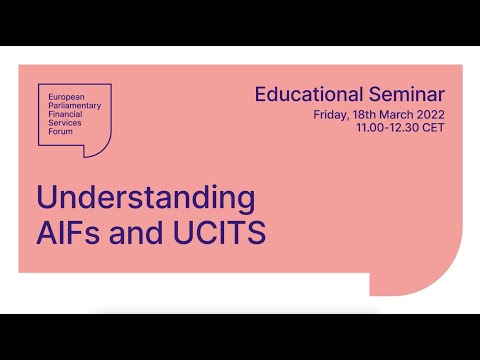 European Parliamentary Financial Services Forum

Educational Seminar
Friday, 18th March 2022
11.00-12.30 CET

Understanding AIFs and UCITS